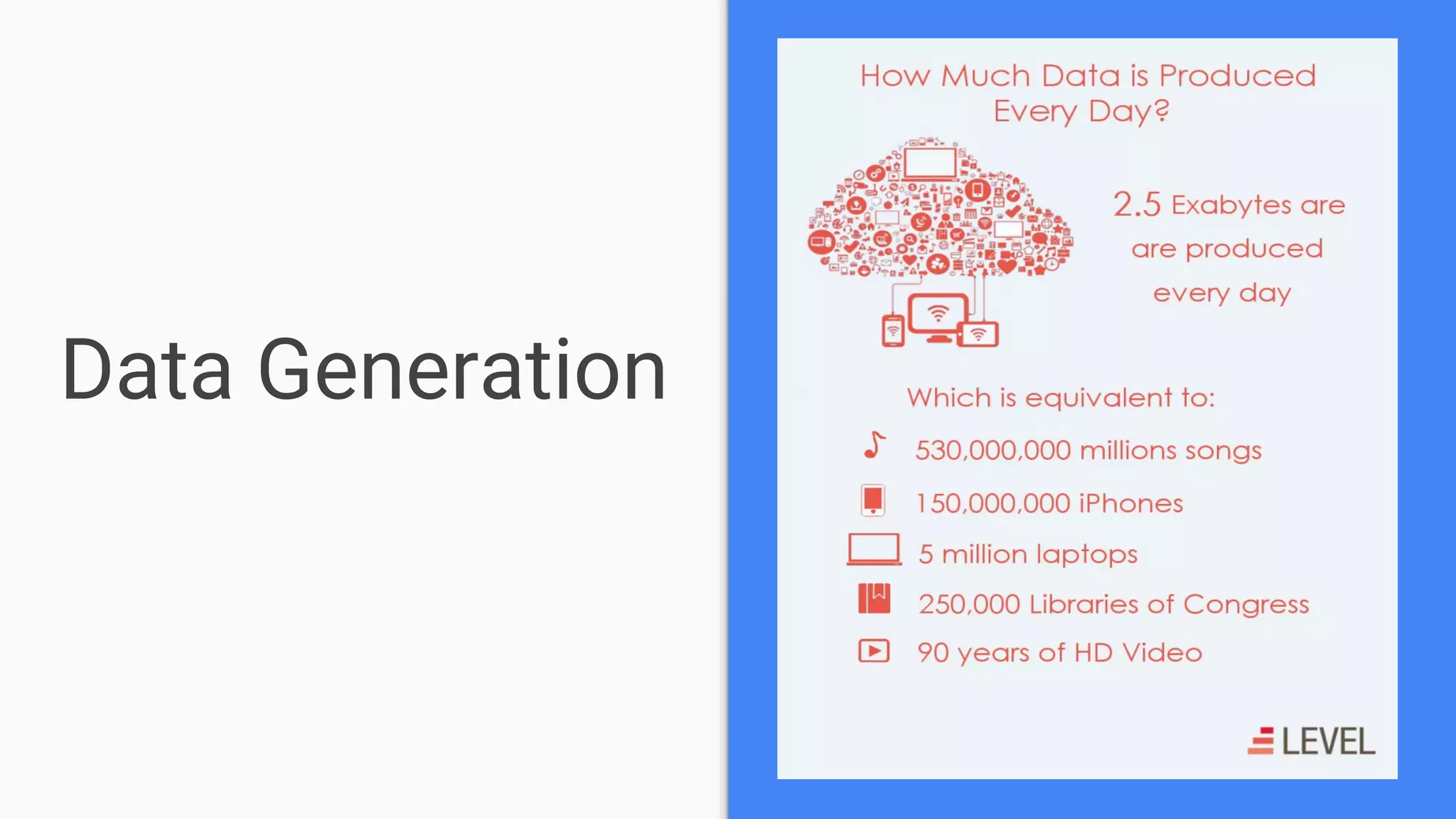 Data Generation

How Much Data is Produced Every Day?

2.5 Exabytes are are produced every day

Which is equivalent to:

530,000,000 millions songs

150,000,000 iPhones

5 million laptops

250,000 Libraries of Congress

90 years of HD Video

LEVEL